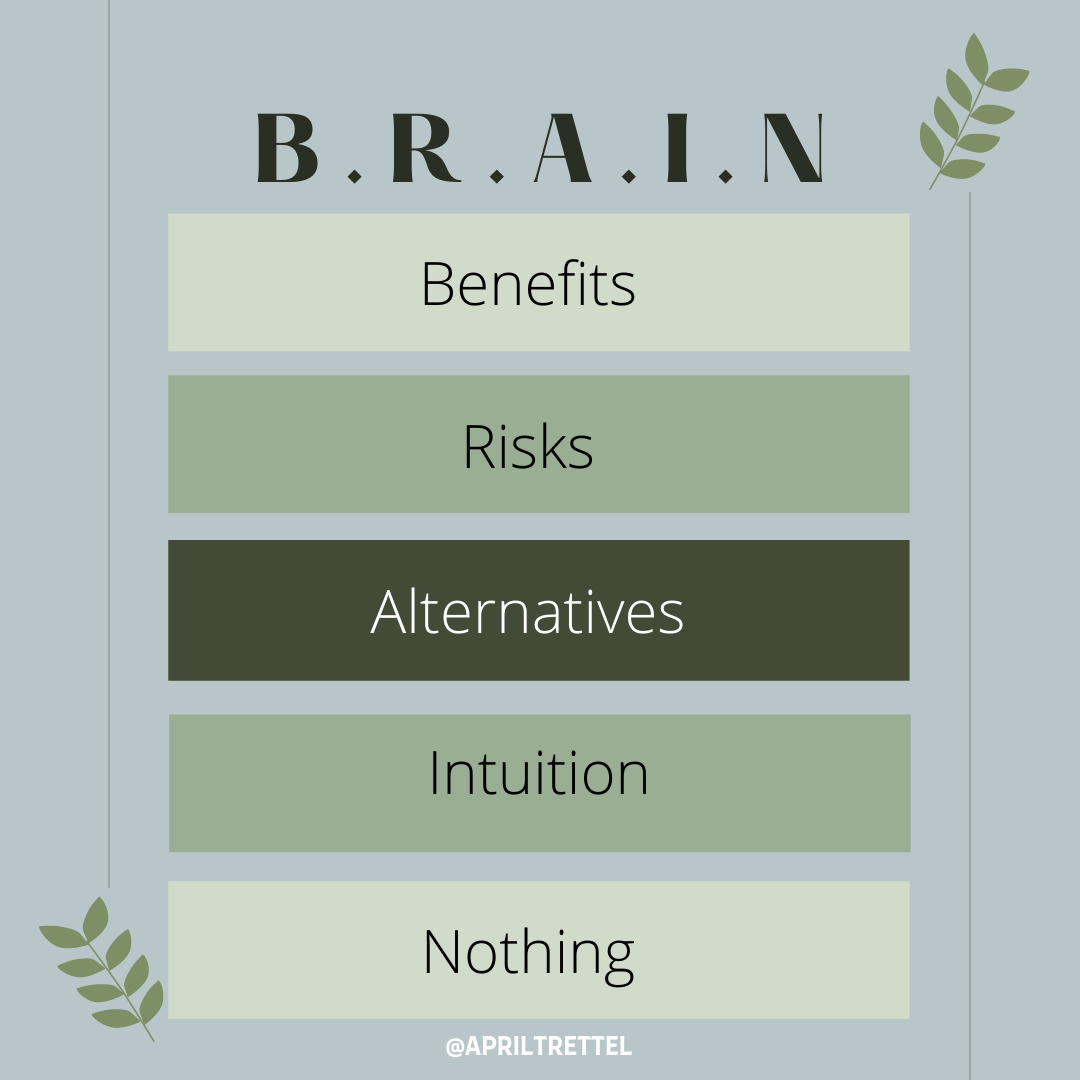 B.R.A.I.N

Benefits

Risks

Alternatives

Intuition

Nothing

@APRILTRETTEL